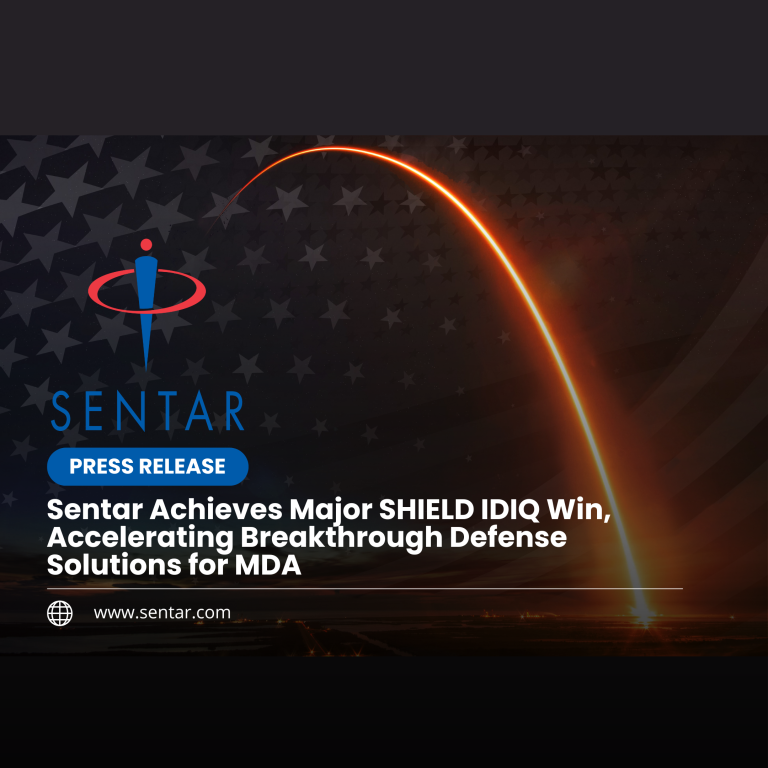 SENTAR

PRESS RELEASE

Sentar Achieves Major SHIELD IDIQ Win, Accelerating Breakthrough Defense Solutions for MDA

www.sentar.com